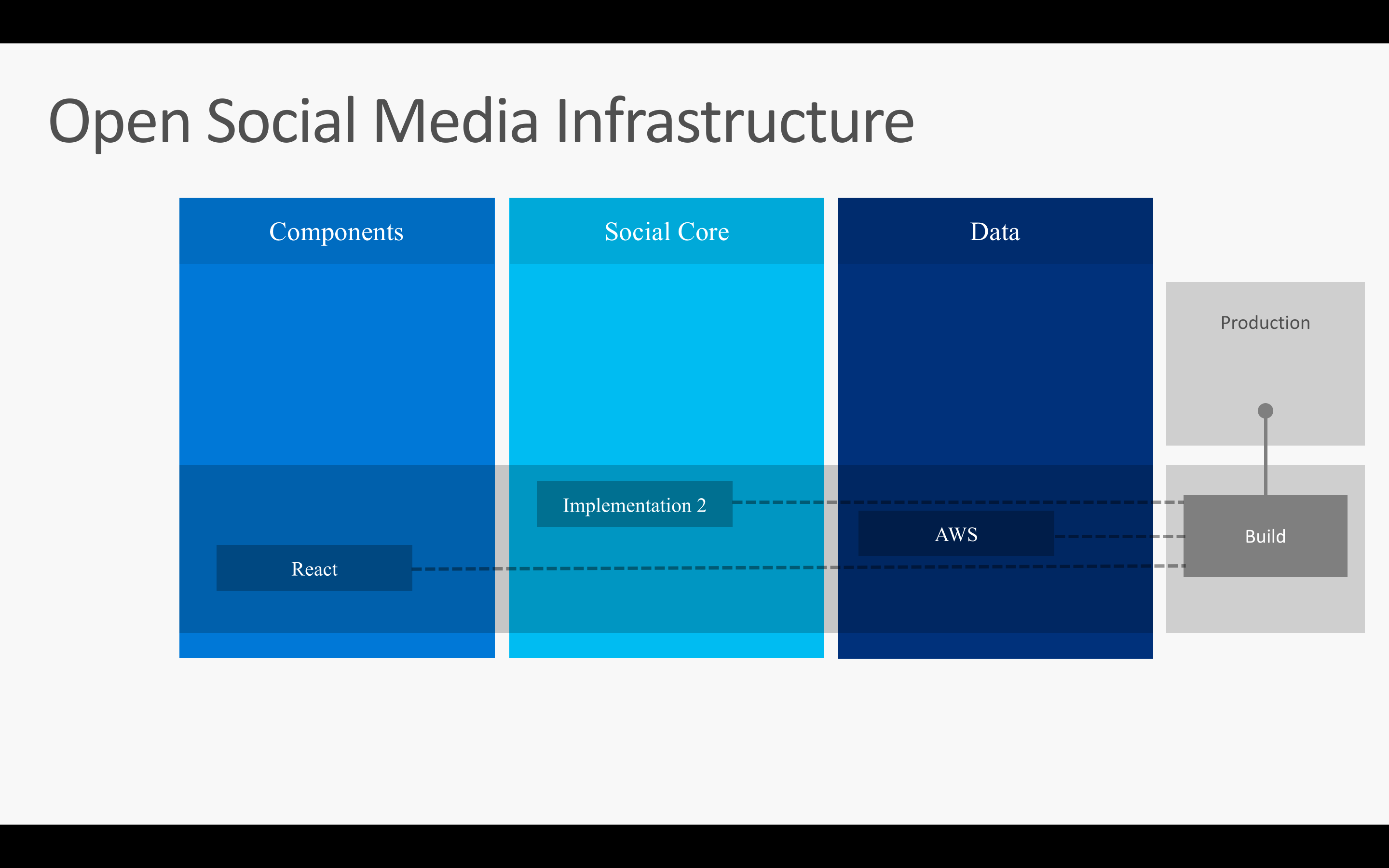 Open Social Media Infrastructure

Components

Social Core

Data

Production

Implementation 2

AWS

React

Build